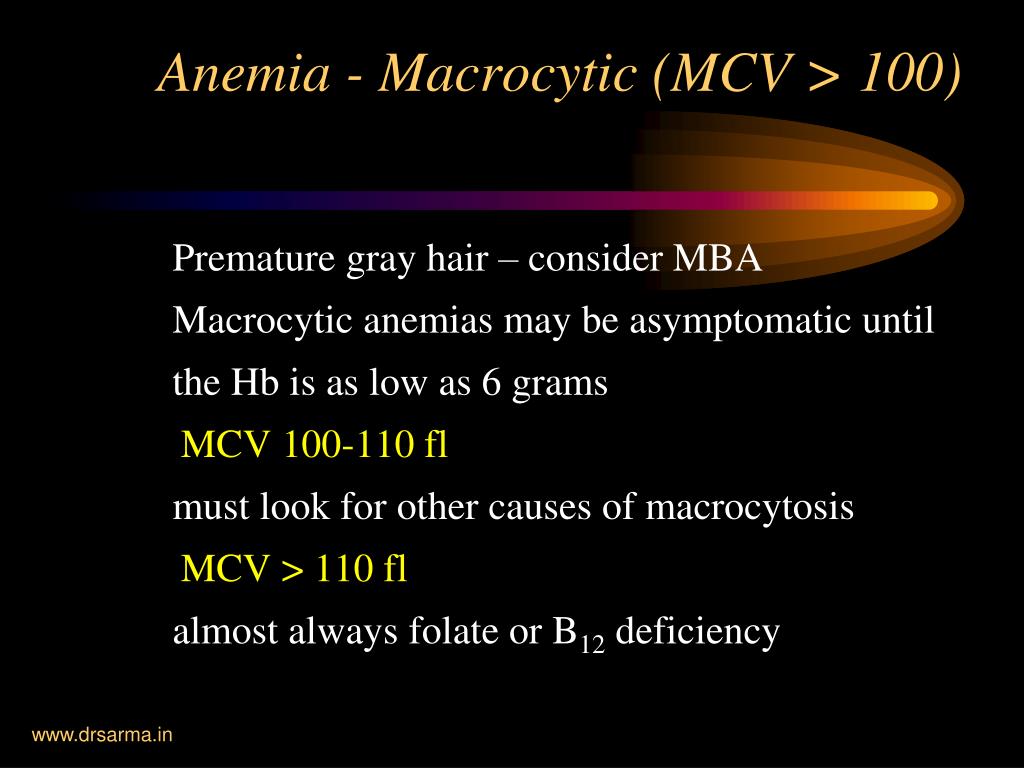 Anemia - Macrocytic (MCV > 100)

Premature gray hair – consider MBA

Macrocytic anemias may be asymptomatic until the Hb is as low as 6 grams

MCV 100-110 fl

must look for other causes of macrocytosis

MCV > 110 fl

almost always folate or $B_{12}$ deficiency

www.drsarma.in